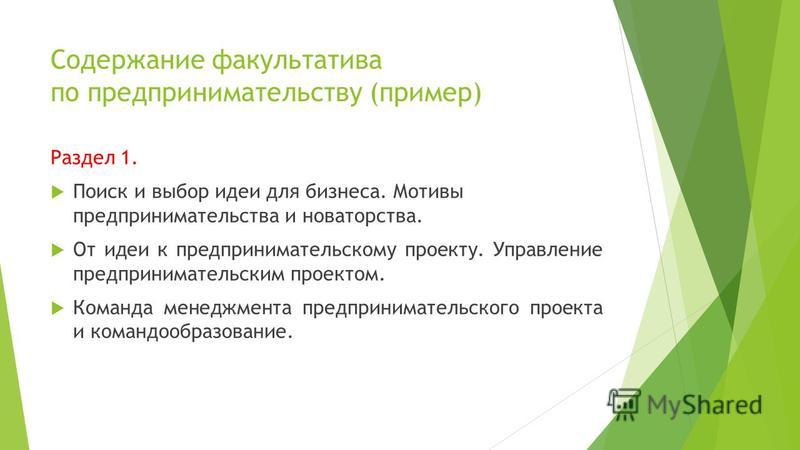 Содержание факультатива
по предпринимательству (пример)

Раздел 1.

Поиск и выбор идеи для бизнеса. Мотивы предпринимательства и новаторства.

От идеи к предпринимательскому проекту. Управление предпринимательским проектом.

Команда менеджмента предпринимательского проекта и командообразование.

MyShared